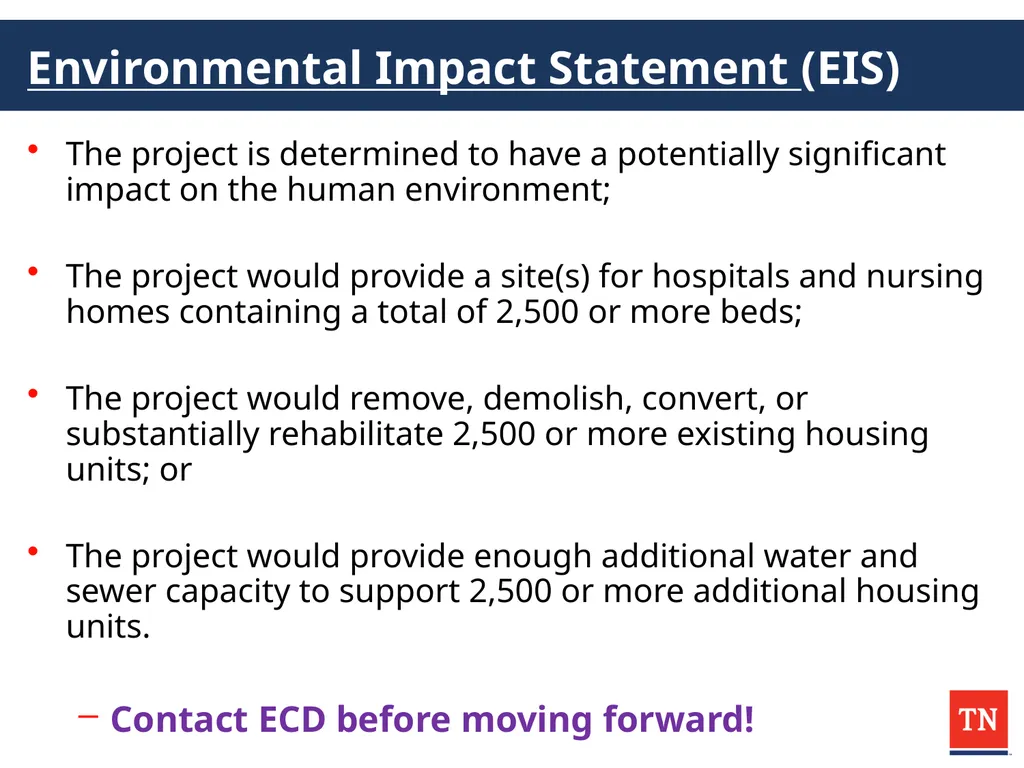 Environmental Impact Statement (EIS)

• The project is determined to have a potentially significant impact on the human environment;

• The project would provide a site(s) for hospitals and nursing homes containing a total of 2,500 or more beds;

• The project would remove, demolish, convert, or substantially rehabilitate 2,500 or more existing housing units; or

• The project would provide enough additional water and sewer capacity to support 2,500 or more additional housing units.

– Contact ECD before moving forward!

TN